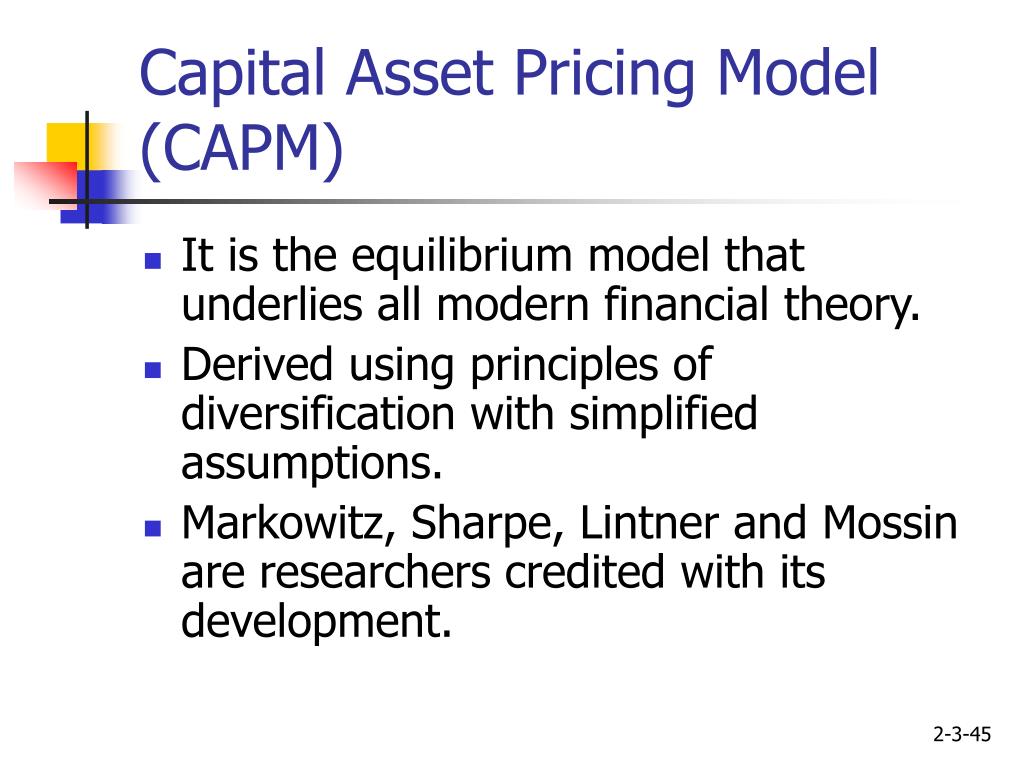 Capital Asset Pricing Model (CAPM)

- It is the equilibrium model that underlies all modern financial theory.
- Derived using principles of diversification with simplified assumptions.
- Markowitz, Sharpe, Lintner and Mossin are researchers credited with its development.

2-3-45